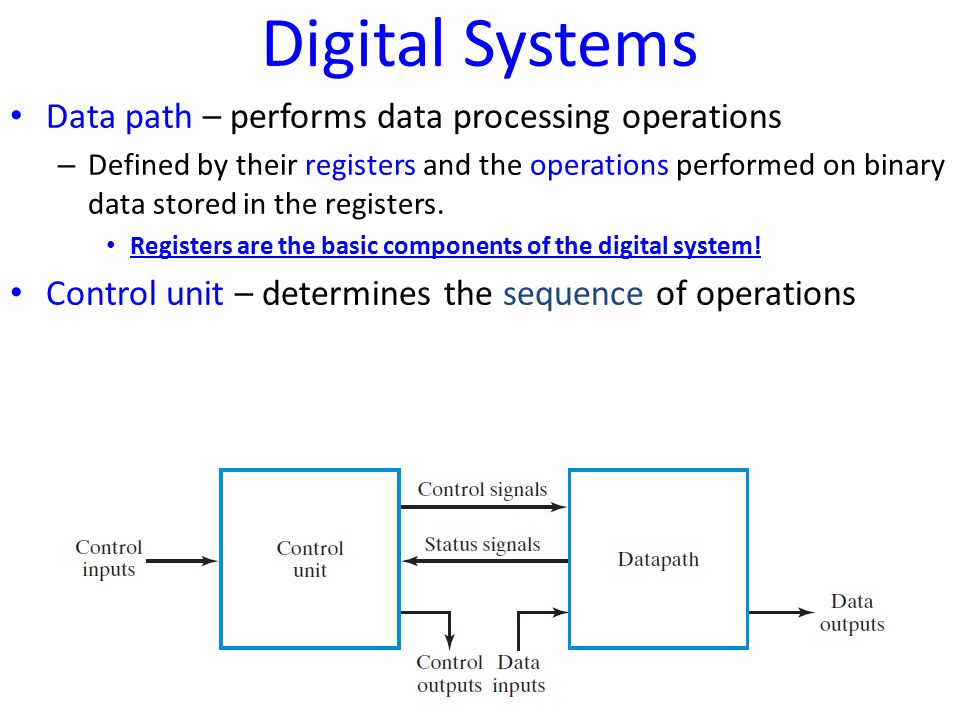 Digital Systems

• Data path – performs data processing operations

– Defined by their registers and the operations performed on binary data stored in the registers.

• Registers are the basic components of the digital system!

• Control unit – determines the sequence of operations

Control inputs

Control unit

Control signals

Status signals

Datapath

Data outputs

Control outputs

Data inputs